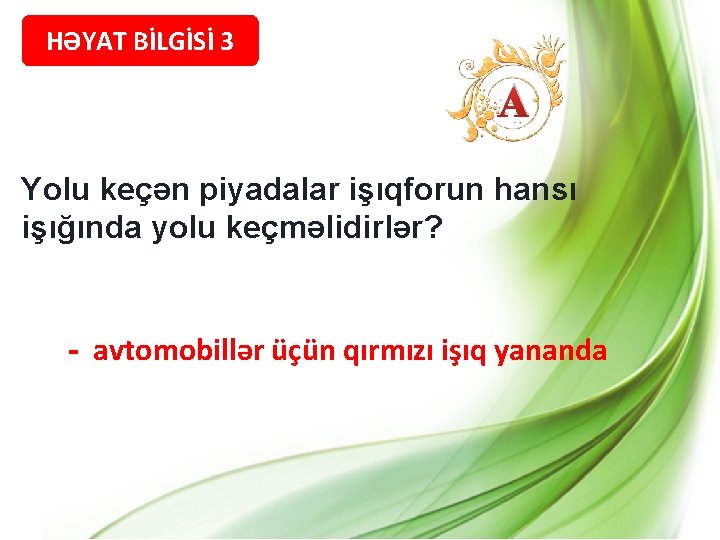 HƏYAT BİLGİSİ 3

A

Yolu keçən piyadalar işıqforun hansı işığında yolu keçməlidirlər?

- avtomobillər üçün qırmızı işıq yananda